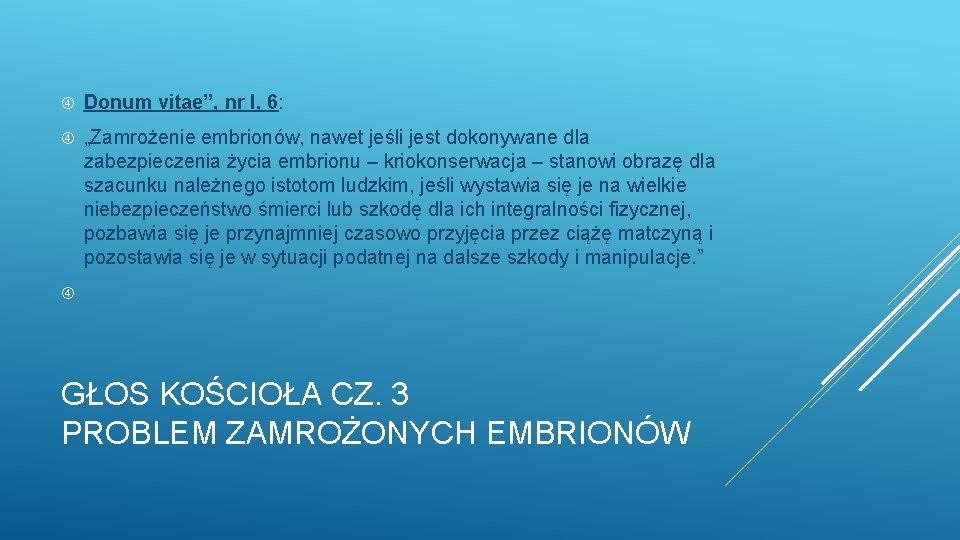 Donum vitae”, nr I, 6:

„Zamrożenie embrionów, nawet jeśli jest dokonywane dla zabezpieczenia życia embrionu – kriokonserwacja – stanowi obrazę dla szacunku należnego istotom ludzkim, jeśli wystawia się je na wielkie niebezpieczeństwo śmierci lub szkodę dla ich integralności fizycznej, pozbawia się je przynajmniej czasowo przyjęcia przez ciążę matczyną i pozostawia się je w sytuacji podatnej na dalsze szkody i manipulacje.”

GŁOS KOŚCIOŁA CZ. 3
PROBLEM ZAMROŻONYCH EMBRIONÓW